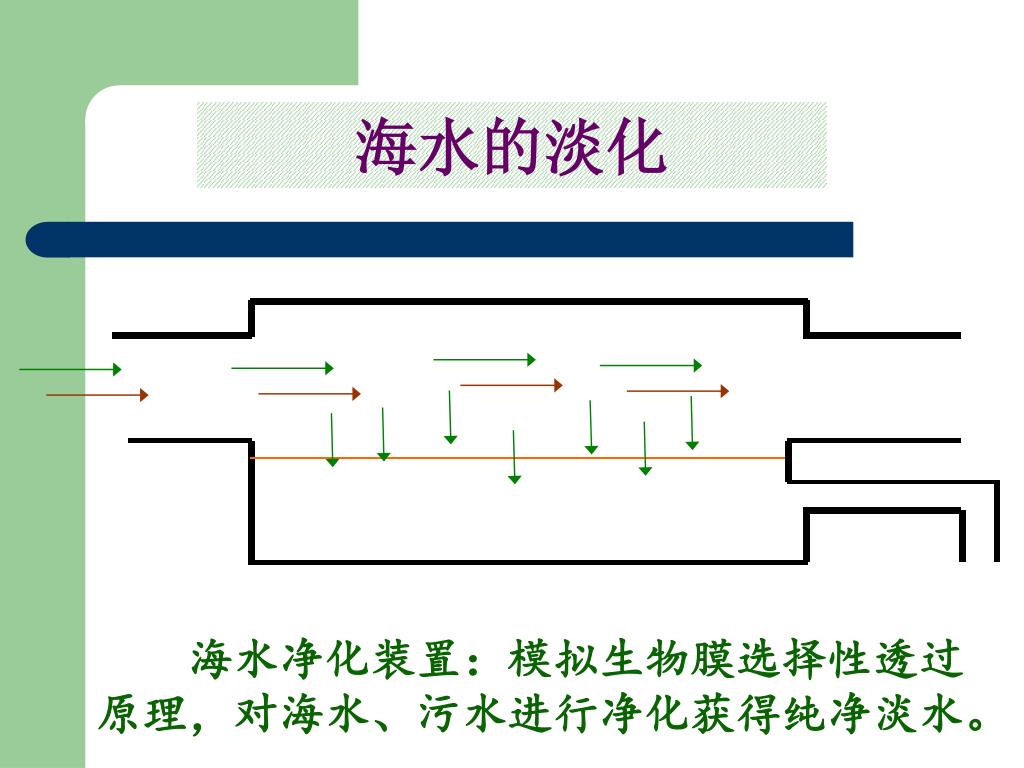 海水的淡化

海水净化装置：模拟生物膜选择性透过原理，对海水、污水进行净化获得纯净淡水。